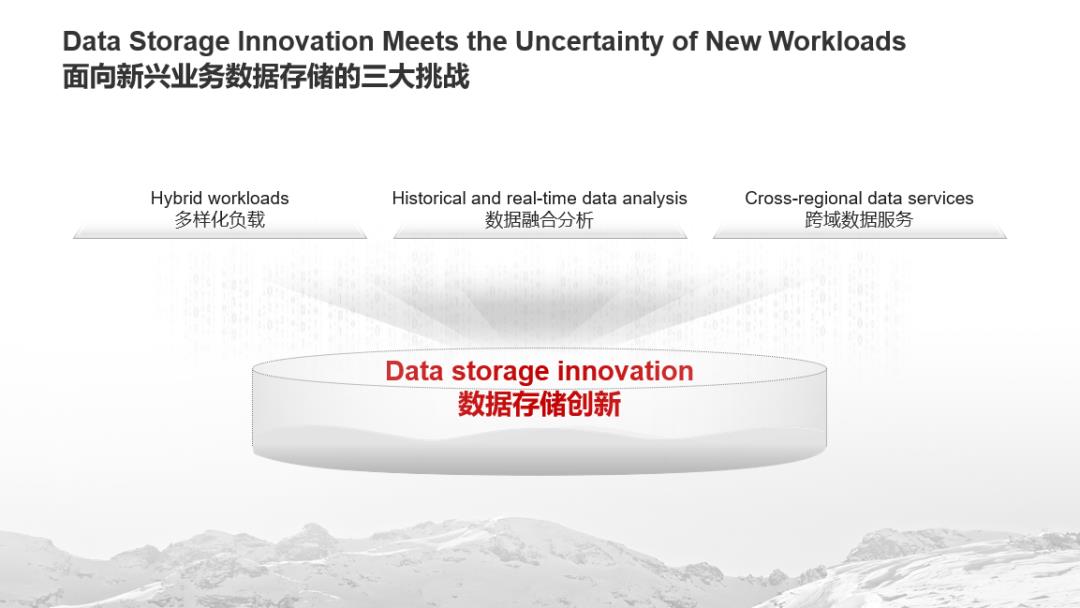 Data Storage Innovation Meets the Uncertainty of New Workloads
面向新兴业务数据存储的三大挑战

Hybrid workloads
多样化负载

Historical and real-time data analysis
数据融合分析

Cross-regional data services
跨域数据服务

Data storage innovation
数据存储创新